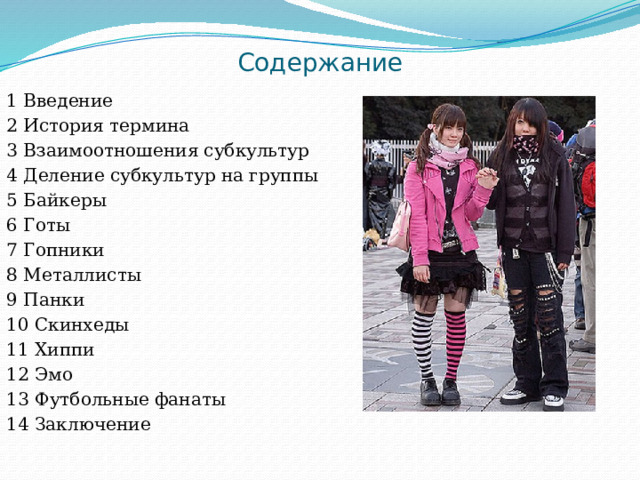 Содержание

1 Введение
2 История термина
3 Взаимоотношения субкультур
4 Деление субкультур на группы
5 Байкеры
6 Готы
7 Гопники
8 Металлисты
9 Панки
10 Скинхеды
11 Хиппи
12 Эмо
13 Футбольные фанаты
14 Заключение